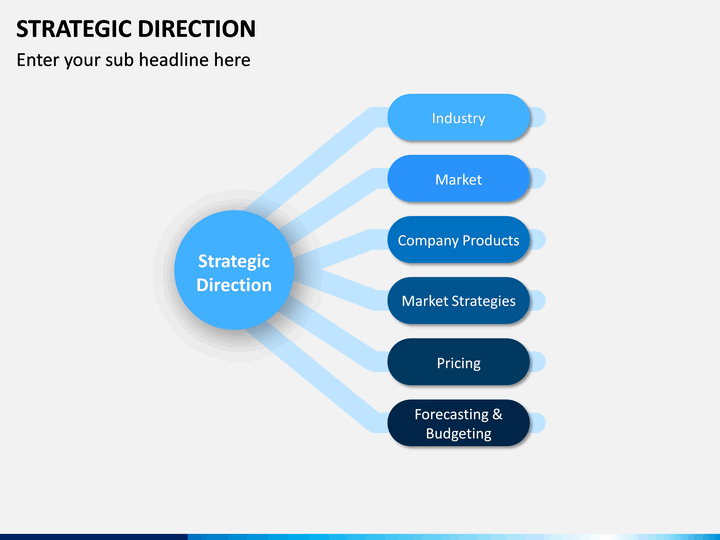 STRATEGIC DIRECTION

Enter your sub headline here

Strategic Direction

Industry

Market

Company Products

Market Strategies

Pricing

Forecasting & Budgeting